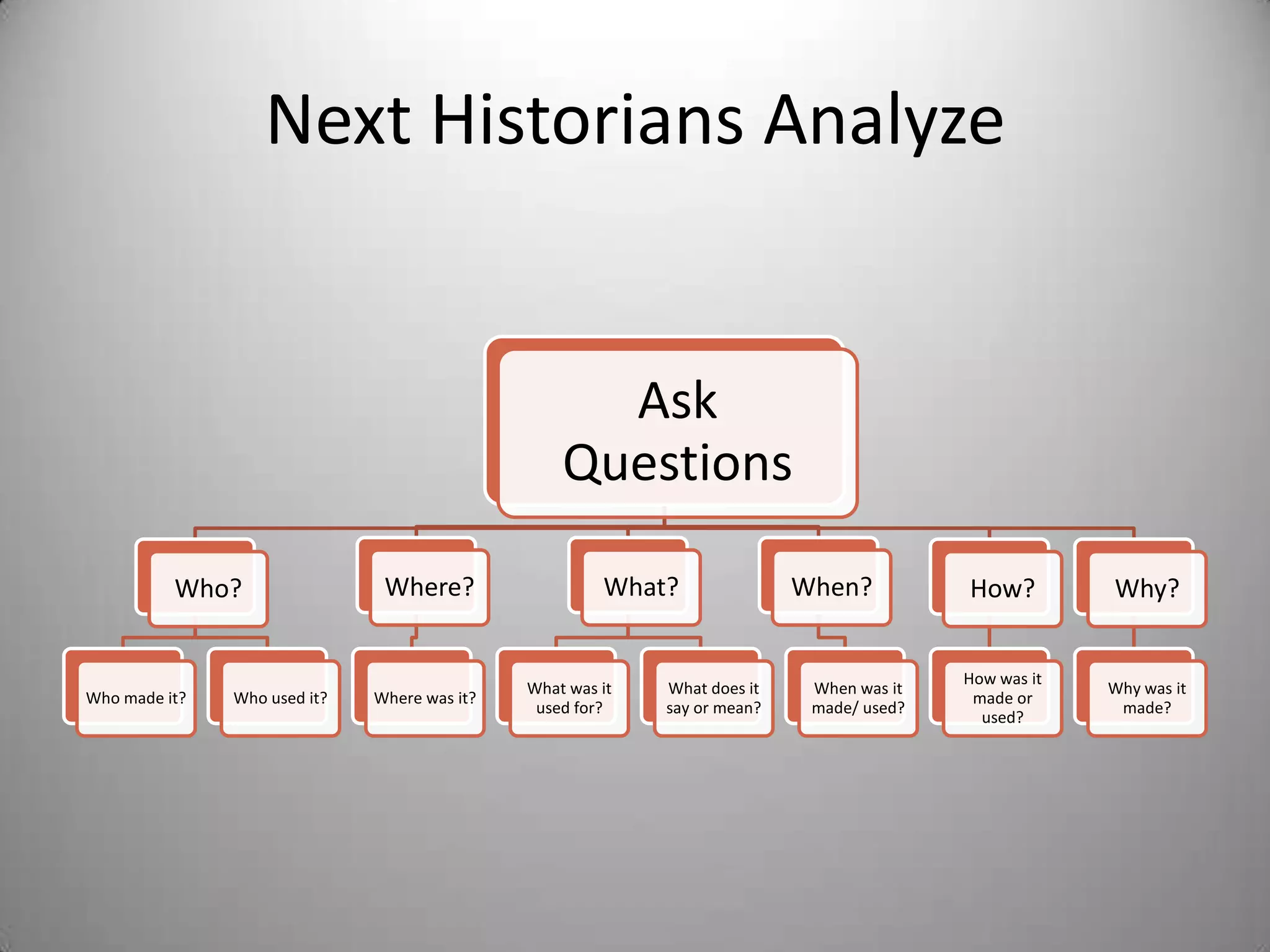 Next Historians Analyze

Ask Questions

Who?

Where?

What?

When?

How?

Why?

Who made it?

Who used it?

Where was it?

What was it used for?

What does it say or mean?

When was it made/ used?

How was it made or used?

Why was it made?